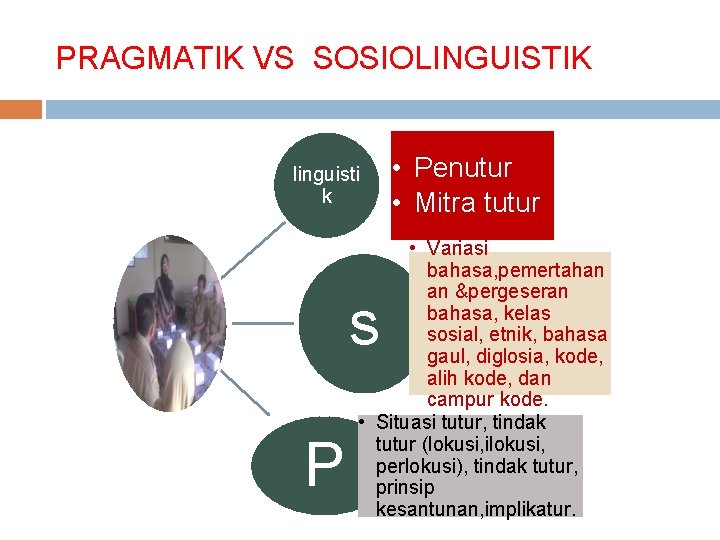 PRAGMATIK VS SOSIOLINGUISTIK

linguistik

• Penutur
• Mitra tutur

S

• Variasi bahasa,pemertahanan &pergeseran bahasa, kelas sosial, etnik, bahasa gaul, diglosia, kode, alih kode, dan campur kode.

P

• Situasi tutur, tindak tutur (lokusi,ilokusi, perlokusi), tindak tutur, prinsip kesantunan,implikatur.